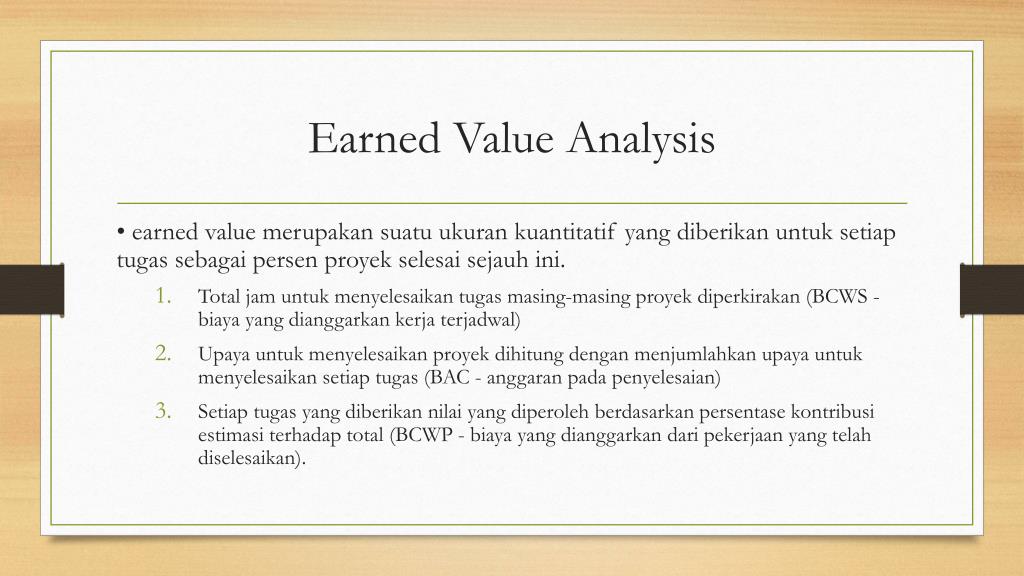 Earned Value Analysis

• earned value merupakan suatu ukuran kuantitatif yang diberikan untuk setiap tugas sebagai persen proyek selesai sejauh ini.

1. Total jam untuk menyelesaikan tugas masing-masing proyek diperkirakan (BCWS - biaya yang dianggarkan kerja terjadwal)
2. Upaya untuk menyelesaikan proyek dihitung dengan menjumlahkan upaya untuk menyelesaikan setiap tugas (BAC - anggaran pada penyelesaian)
3. Setiap tugas yang diberikan nilai yang diperoleh berdasarkan persentase kontribusi estimasi terhadap total (BCWP - biaya yang dianggarkan dari pekerjaan yang telah diselesaikan).